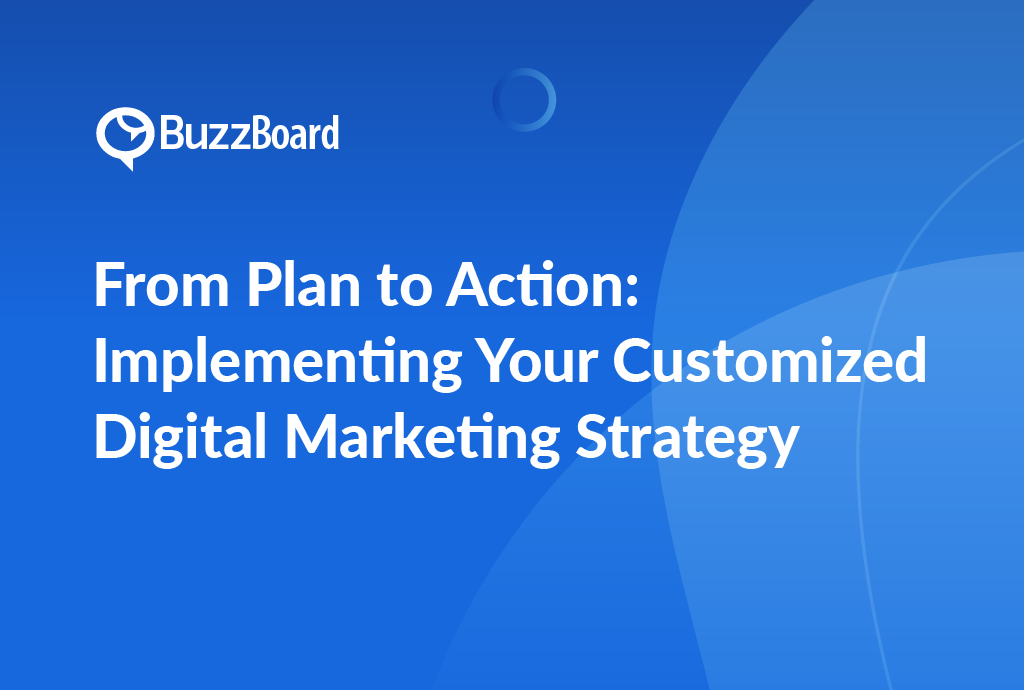 BuzzBoard

From Plan to Action: Implementing Your Customized Digital Marketing Strategy